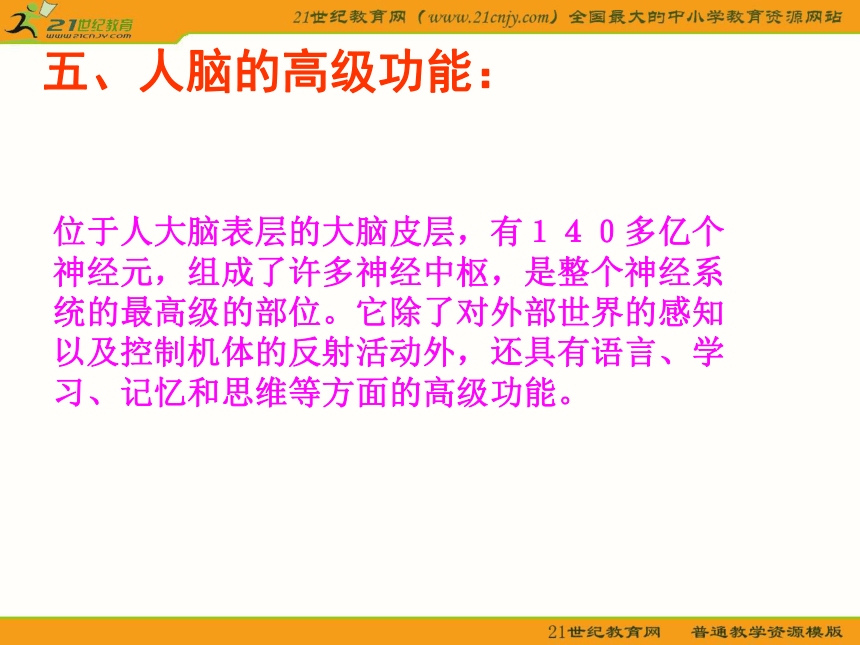 21世纪教育
www.21cnjy.com

21世纪教育网（www.21cnjy.com）全国最大的中小学教育资源网站

五、人脑的高级功能：

位于人大脑表层的大脑皮层，有１４０多亿个神经元，组成了许多神经中枢，是整个神经系统的最高级的部位。它除了对外部世界的感知以及控制机体的反射活动外，还具有语言、学习、记忆和思维等方面的高级功能。

21世纪教育网　普通教学资源模版